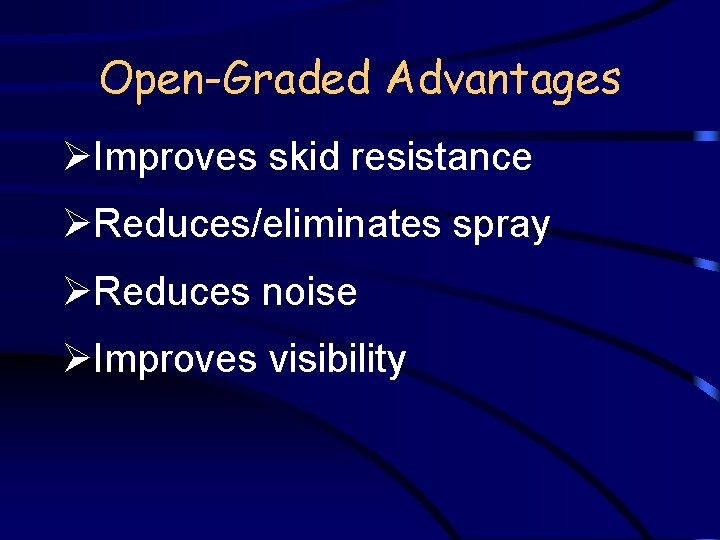 Open-Graded Advantages

➢Improves skid resistance

➢Reduces/eliminates spray

➢Reduces noise

➢Improves visibility